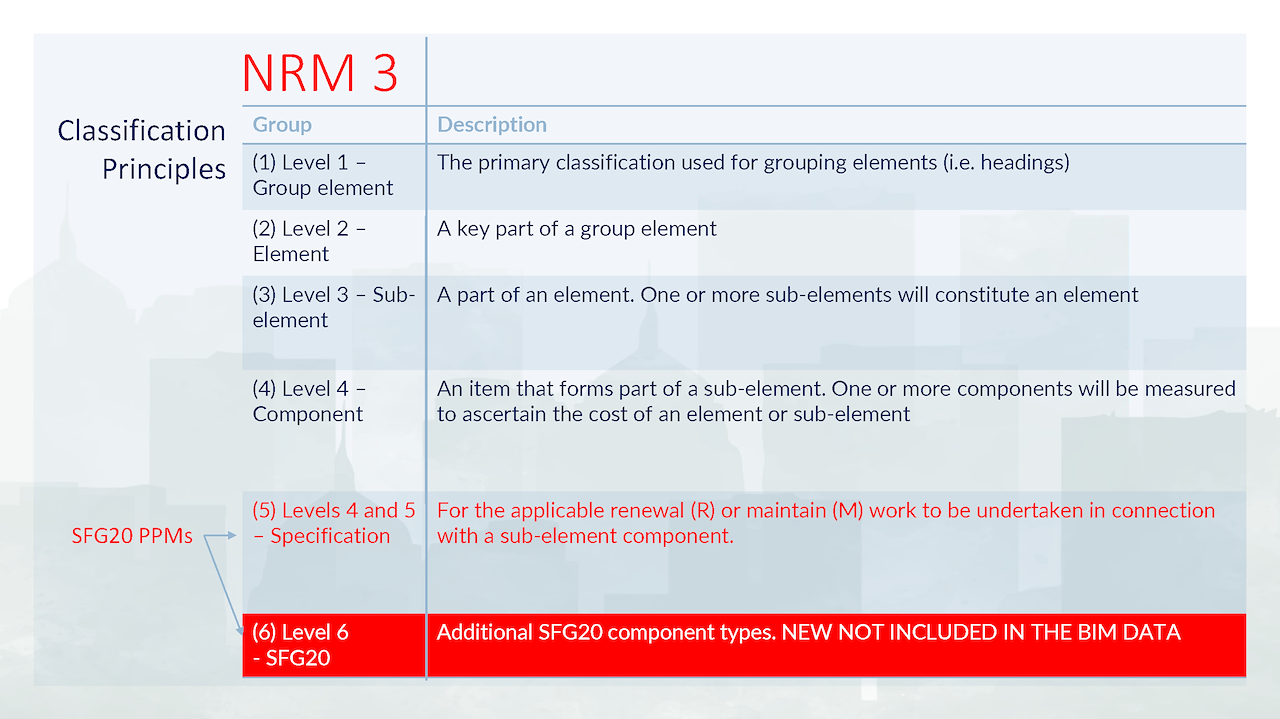 NRM 3

Classification Principles

| Group | Description |
|---|---|
| (1) Level 1 – Group element | The primary classification used for grouping elements (i.e. headings) |
| (2) Level 2 – Element | A key part of a group element |
| (3) Level 3 – Sub-element | A part of an element. One or more sub-elements will constitute an element |
| (4) Level 4 – Component | An item that forms part of a sub-element. One or more components will be measured to ascertain the cost of an element or sub-element |
| (5) Levels 4 and 5 – Specification | For the applicable renewal (R) or maintain (M) work to be undertaken in connection with a sub-element component. |
| (6) Level 6 - SFG20 | Additional SFG20 component types. NEW NOT INCLUDED IN THE BIM DATA |

SFG20 PPMs